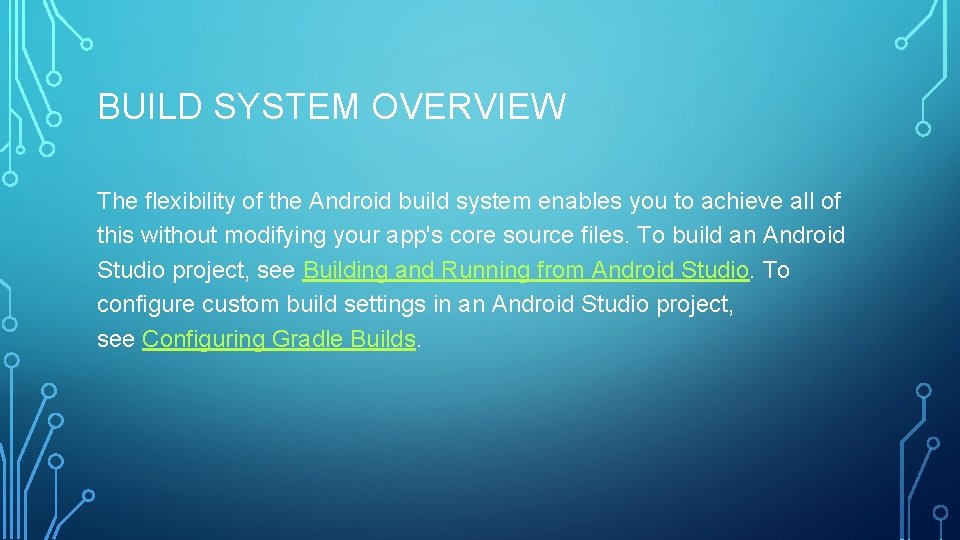 BUILD SYSTEM OVERVIEW

The flexibility of the Android build system enables you to achieve all of this without modifying your app's core source files. To build an Android Studio project, see Building and Running from Android Studio. To configure custom build settings in an Android Studio project, see Configuring Gradle Builds.